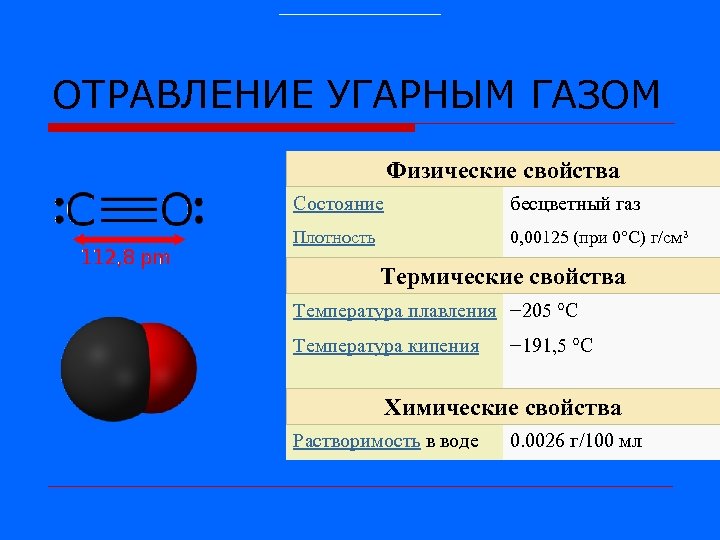 ОТРАВЛЕНИЕ УГАРНЫМ ГАЗОМ

:C≡O:

112,8 pm

| Физические свойства | |
|---|---|
| Состояние | бесцветный газ |
| Плотность | 0,00125 (при 0°C) г/см³ |
| Термические свойства | |
| Температура плавления | −205 °C |
| Температура кипения | −191,5 °C |
| Химические свойства | |
| Растворимость в воде | 0.0026 г/100 мл |